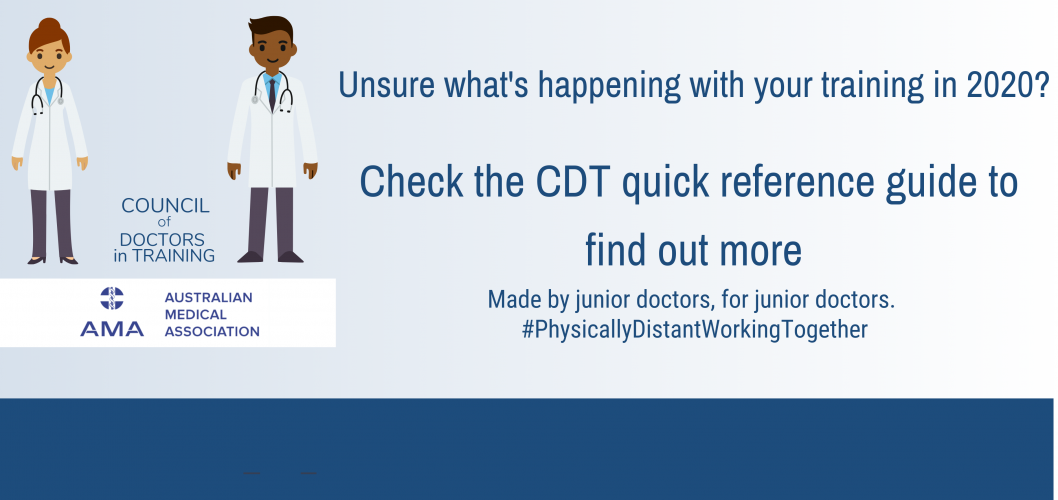 COUNCIL of DOCTORS in TRAINING

AMA AUSTRALIAN MEDICAL ASSOCIATION

Unsure what's happening with your training in 2020?

Check the CDT quick reference guide to find out more

Made by junior doctors, for junior doctors.
#PhysicallyDistantWorkingTogether